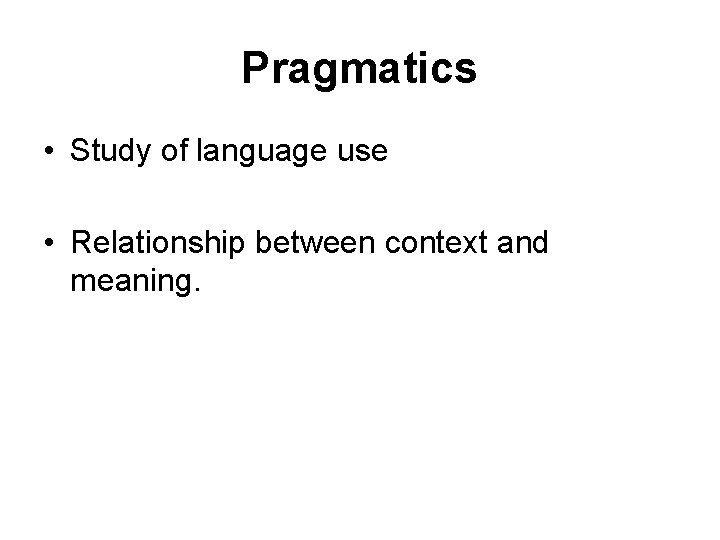 Pragmatics

• Study of language use

• Relationship between context and meaning.